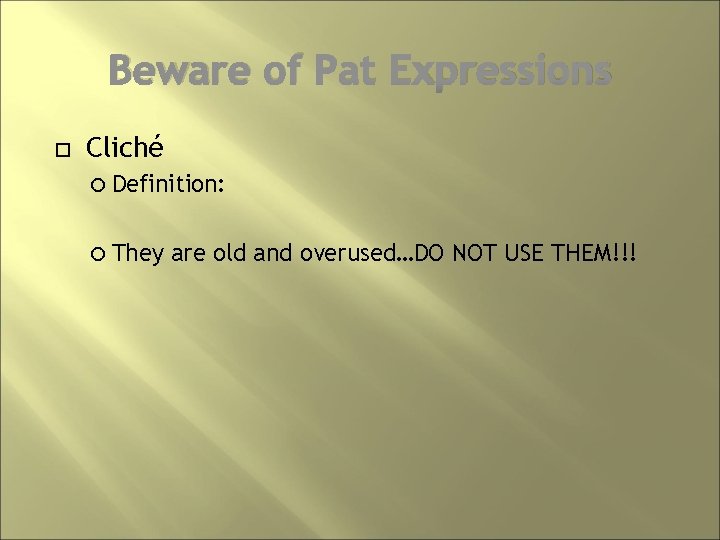 Beware of Pat Expressions

Cliché

Definition:

They are old and overused…DO NOT USE THEM!!!